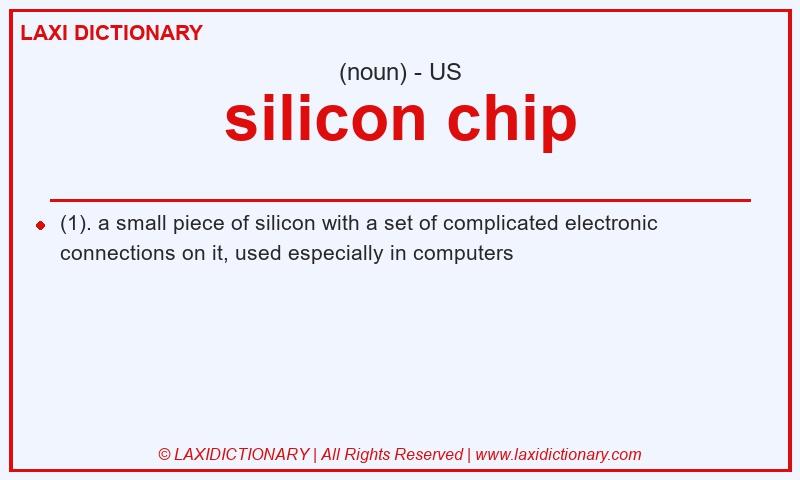 LAXI DICTIONARY

(noun) - US

silicon chip

(1). a small piece of silicon with a set of complicated electronic connections on it, used especially in computers

© LAXIDICTIONARY | All Rights Reserved | www.laxidictionary.com